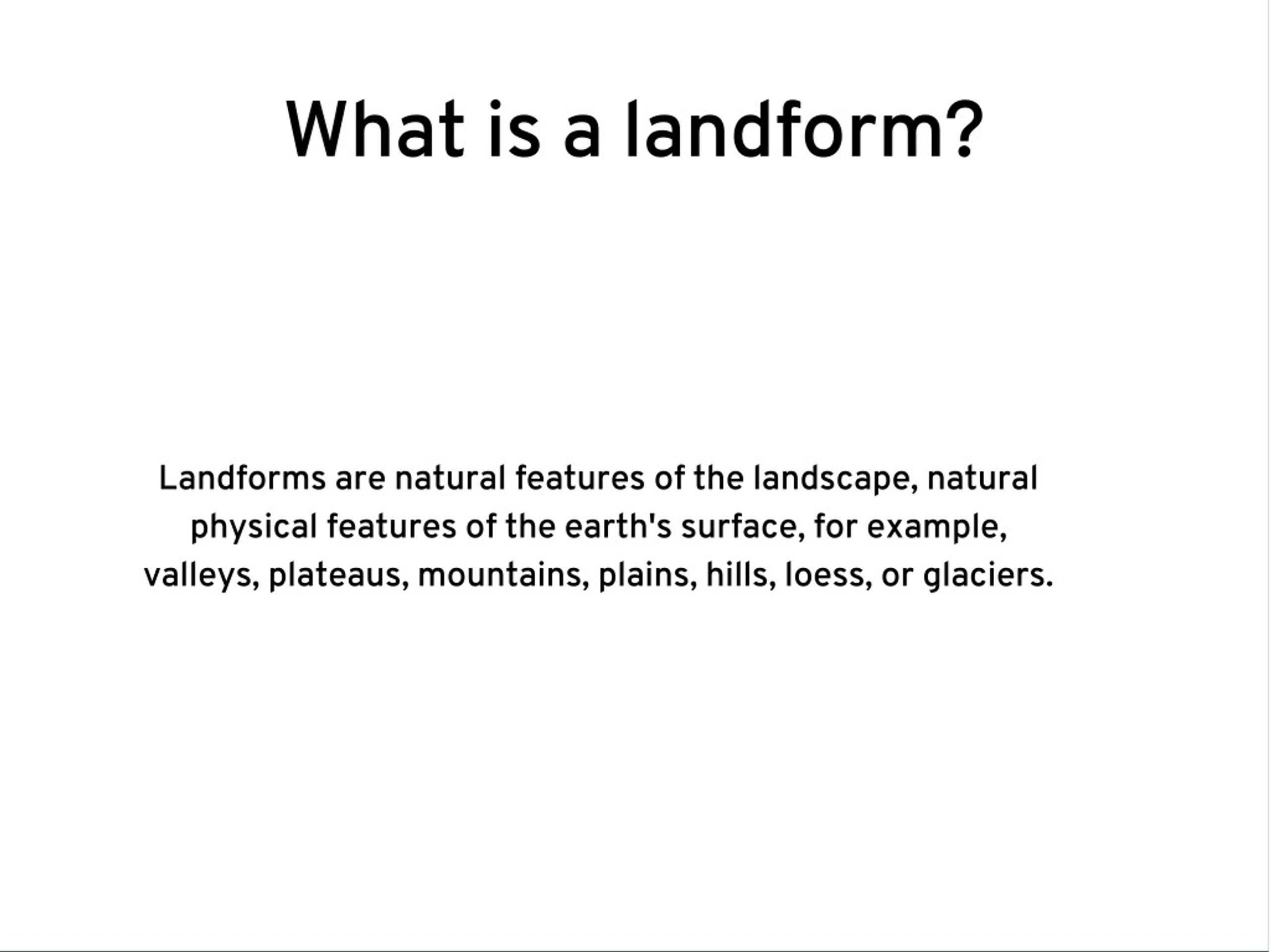 What is a landform?

Landforms are natural features of the landscape, natural physical features of the earth's surface, for example, valleys, plateaus, mountains, plains, hills, loess, or glaciers.